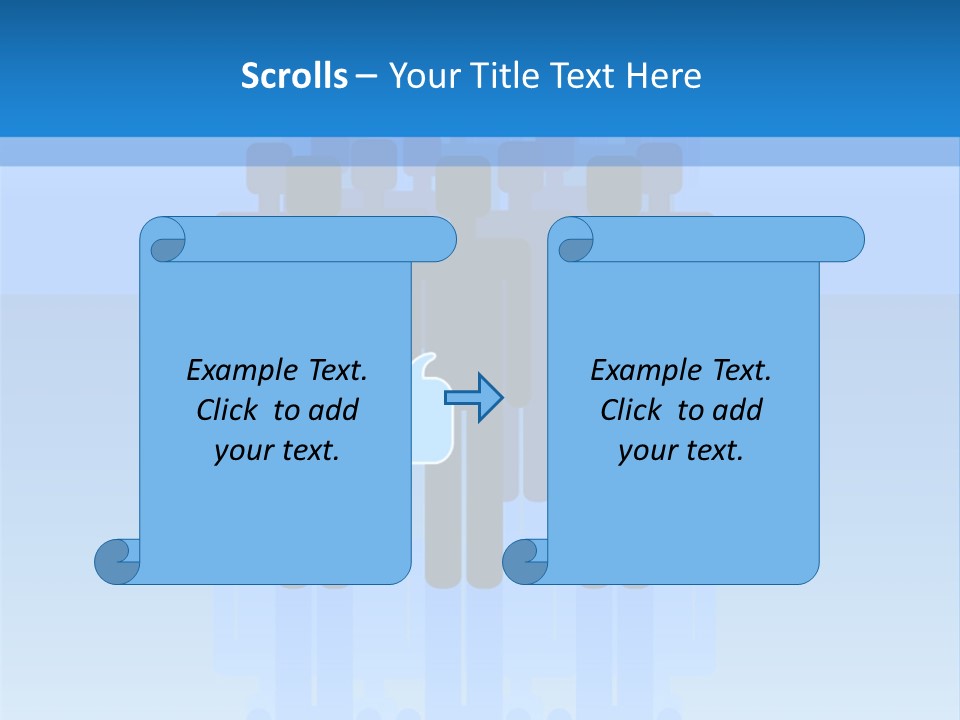 Scrolls – Your Title Text Here

Example Text. Click to add your text.

Example Text. Click to add your text.